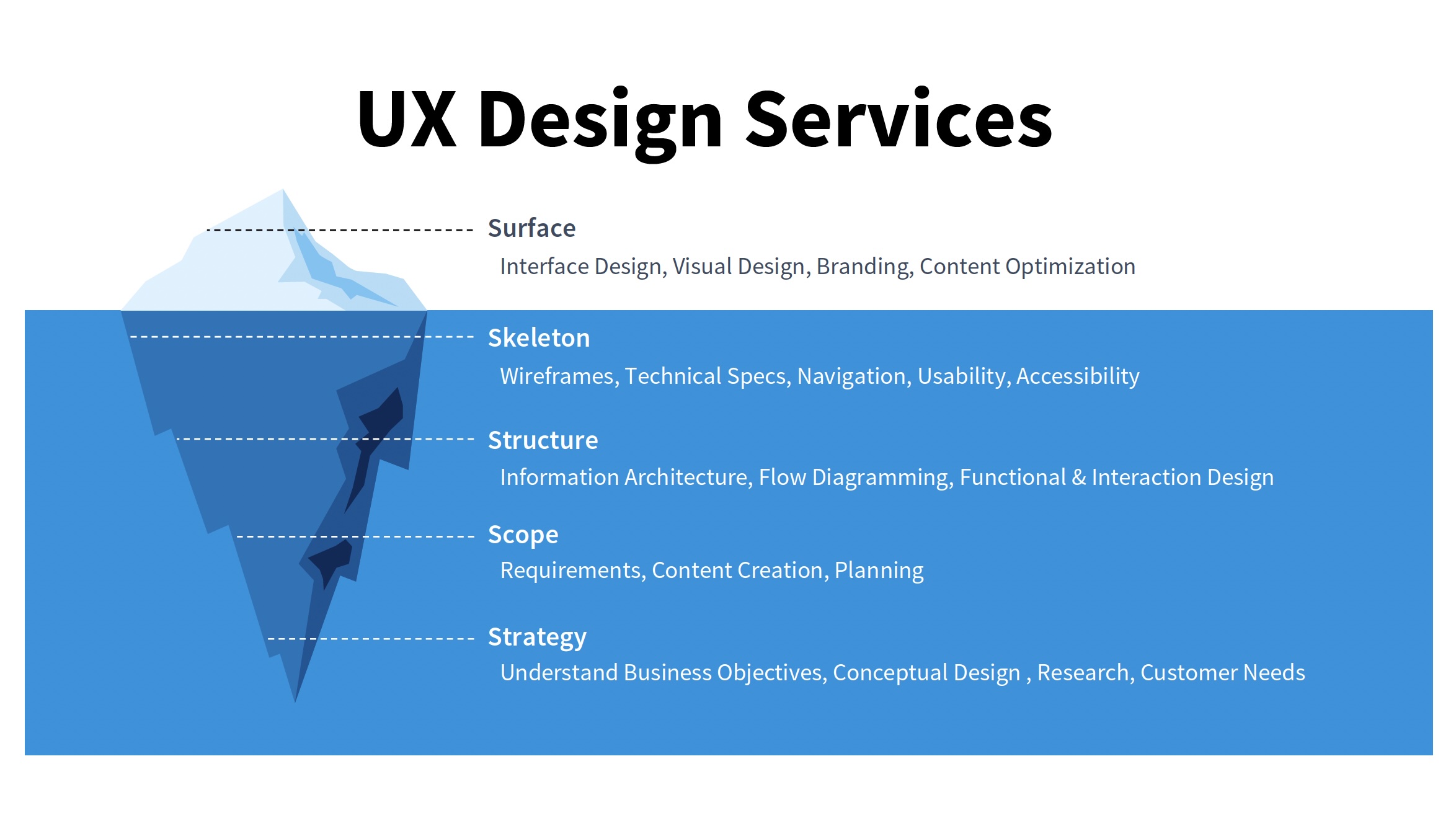 UX Design Services

Surface
Interface Design, Visual Design, Branding, Content Optimization

Skeleton
Wireframes, Technical Specs, Navigation, Usability, Accessibility

Structure
Information Architecture, Flow Diagramming, Functional & Interaction Design

Scope
Requirements, Content Creation, Planning

Strategy
Understand Business Objectives, Conceptual Design , Research, Customer Needs